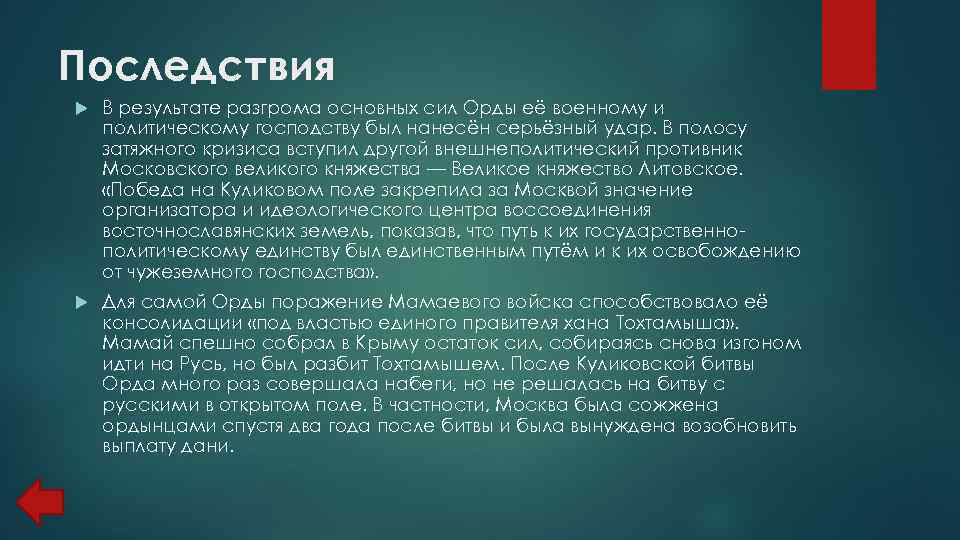 Последствия

В результате разгрома основных сил Орды её военному и политическому господству был нанесён серьёзный удар. В полосу затяжного кризиса вступил другой внешнеполитический противник Московского великого княжества — Великое княжество Литовское. «Победа на Куликовом поле закрепила за Москвой значение организатора и идеологического центра воссоединения восточнославянских земель, показав, что путь к их государственно-политическому единству был единственным путём и к их освобождению от чужеземного господства».

Для самой Орды поражение Мамаевого войска способствовало её консолидации «под властью единого правителя хана Тохтамыша». Мамай спешно собрал в Крыму остаток сил, собираясь снова изгоном идти на Русь, но был разбит Тохтамышем. После Куликовской битвы Орда много раз совершала набеги, но не решалась на битву с русскими в открытом поле. В частности, Москва была сожжена ордынцами спустя два года после битвы и была вынуждена возобновить выплату дани.